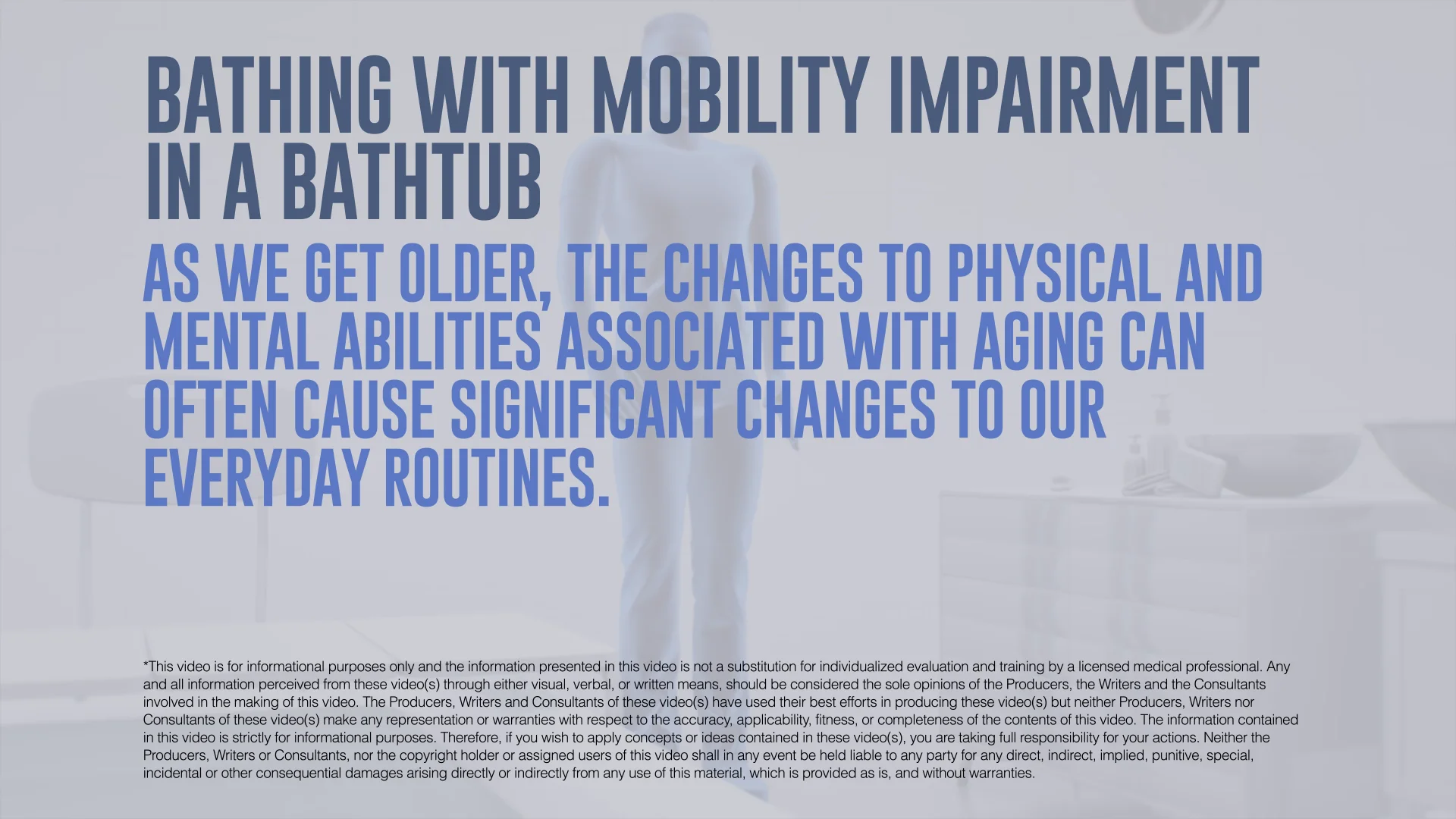 BATHING WITH MOBILITY IMPAIRMENT IN A BATHTUB

AS WE GET OLDER, THE CHANGES TO PHYSICAL AND MENTAL ABILITIES ASSOCIATED WITH AGING CAN OFTEN CAUSE SIGNIFICANT CHANGES TO OUR EVERYDAY ROUTINES.

*This video is for informational purposes only and the information presented in this video is not a substitution for individualized evaluation and training by a licensed medical professional. Any and all information perceived from these video(s) through either visual, verbal, or written means, should be considered the sole opinions of the Producers, the Writers and the Consultants involved in the making of this video. The Producers, Writers and Consultants of these video(s) have used their best efforts in producing these video(s) but neither Producers, Writers nor Consultants of these video(s) make any representation or warranties with respect to the accuracy, applicability, fitness, or completeness of the contents of this video. The information contained in this video is strictly for informational purposes. Therefore, if you wish to apply concepts or ideas contained in these video(s), you are taking full responsibility for your actions. Neither the Producers, Writers or Consultants, nor the copyright holder or assigned users of this video shall in any event be held liable to any party for any direct, indirect, implied, punitive, special, incidental or other consequential damages arising directly or indirectly from any use of this material, which is provided as is, and without warranties.